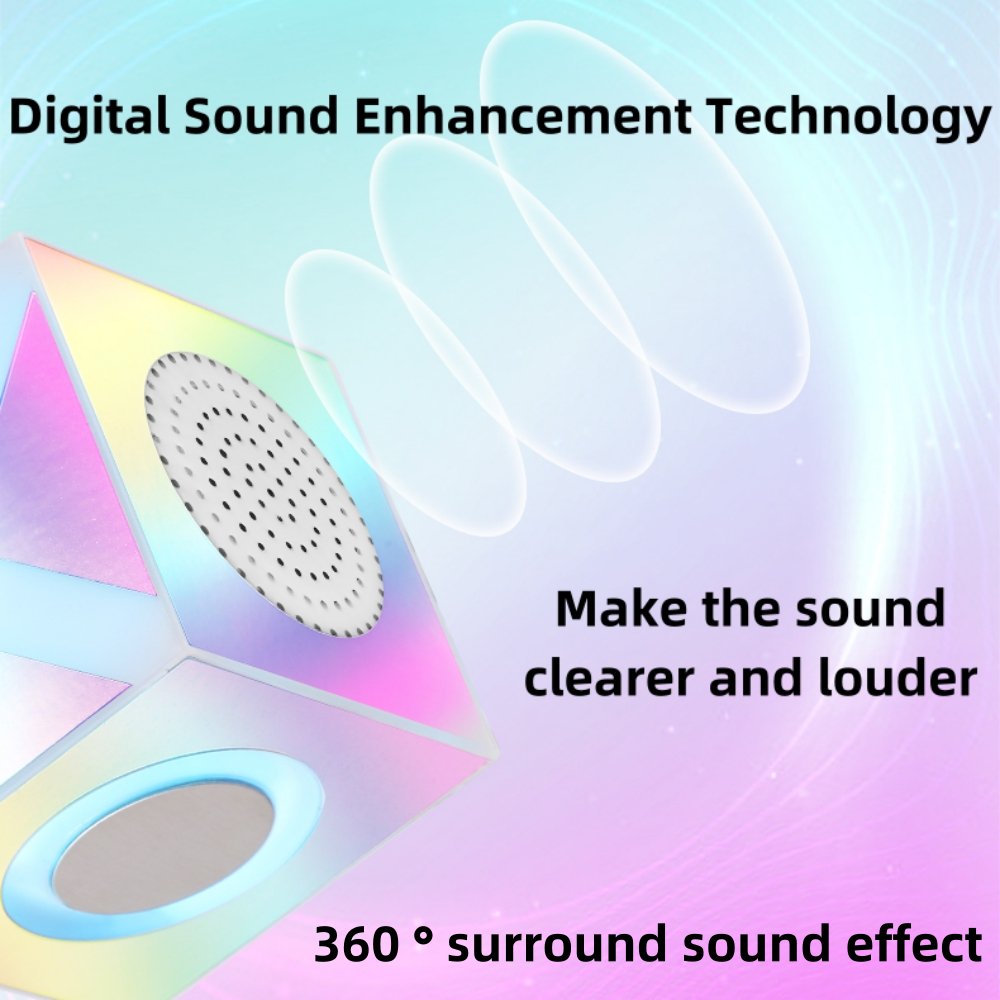 Digital Sound Enhancement Technology

Make the sound clearer and louder

360 ° surround sound effect